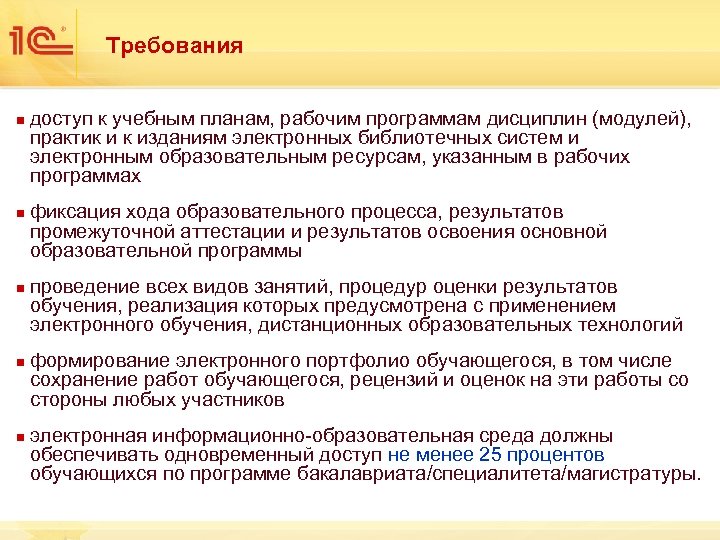 1С

Требования

доступ к учебным планам, рабочим программам дисциплин (модулей), практик и к изданиям электронных библиотечных систем и электронным образовательным ресурсам, указанным в рабочих программах

фиксация хода образовательного процесса, результатов промежуточной аттестации и результатов освоения основной образовательной программы

проведение всех видов занятий, процедур оценки результатов обучения, реализация которых предусмотрена с применением электронного обучения, дистанционных образовательных технологий

формирование электронного портфолио обучающегося, в том числе сохранение работ обучающегося, рецензий и оценок на эти работы со стороны любых участников

электронная информационно-образовательная среда должны обеспечивать одновременный доступ не менее 25 процентов обучающихся по программе бакалавриата/специалитета/магистратуры.